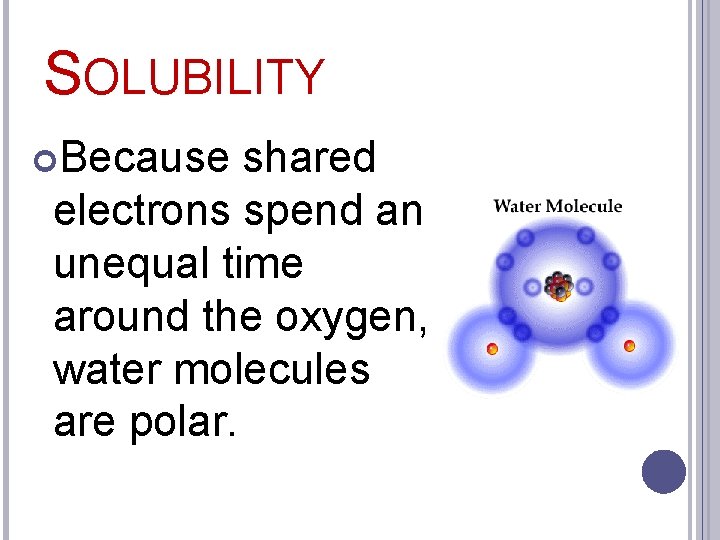 SOLUBILITY

Because shared electrons spend an unequal time around the oxygen, water molecules are polar.

Water Molecule